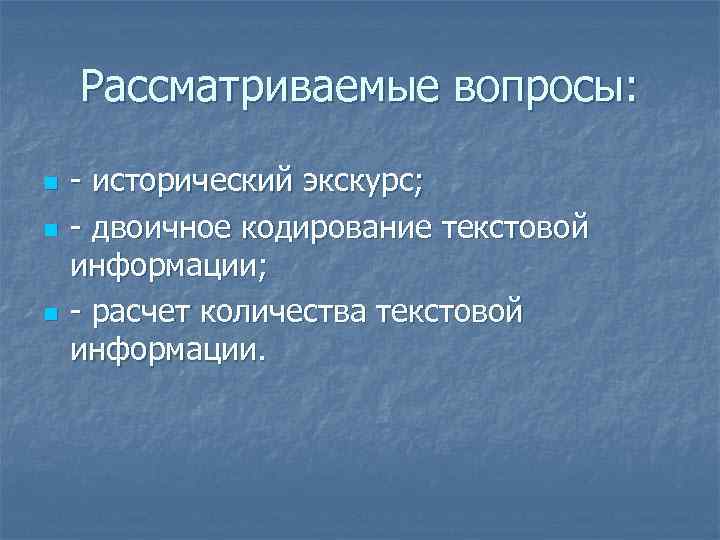 Рассматриваемые вопросы:

- исторический экскурс;
- двоичное кодирование текстовой информации;
- расчет количества текстовой информации.